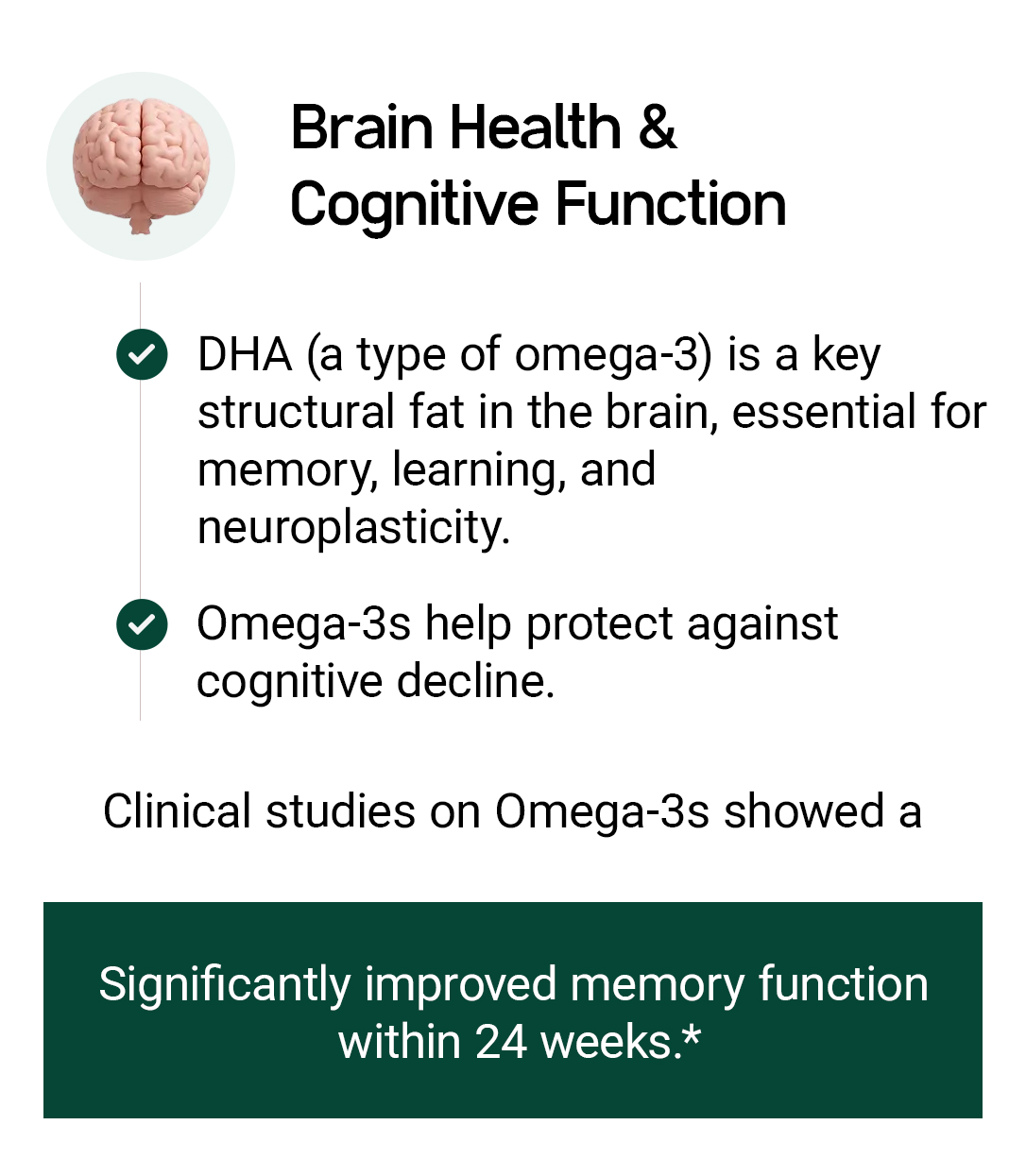 Brain Health & Cognitive Function

DHA (a type of omega-3) is a key structural fat in the brain, essential for memory, learning, and neuroplasticity.

Omega-3s help protect against cognitive decline.

Clinical studies on Omega-3s showed a

Significantly improved memory function within 24 weeks.*